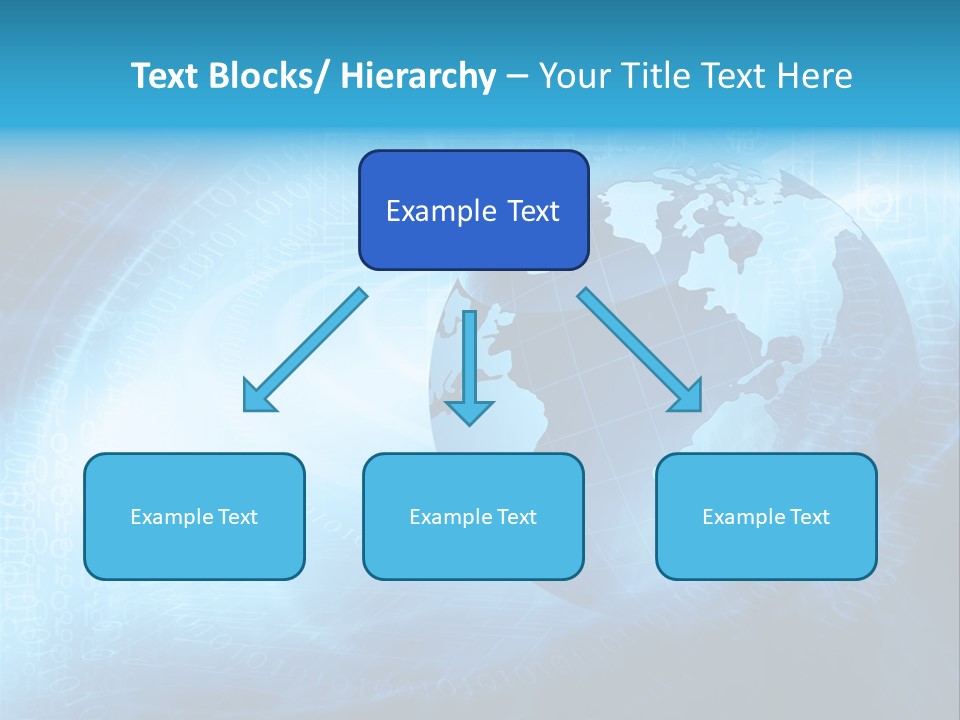 Text Blocks/ Hierarchy – Your Title Text Here

Example Text

Example Text

Example Text

Example Text